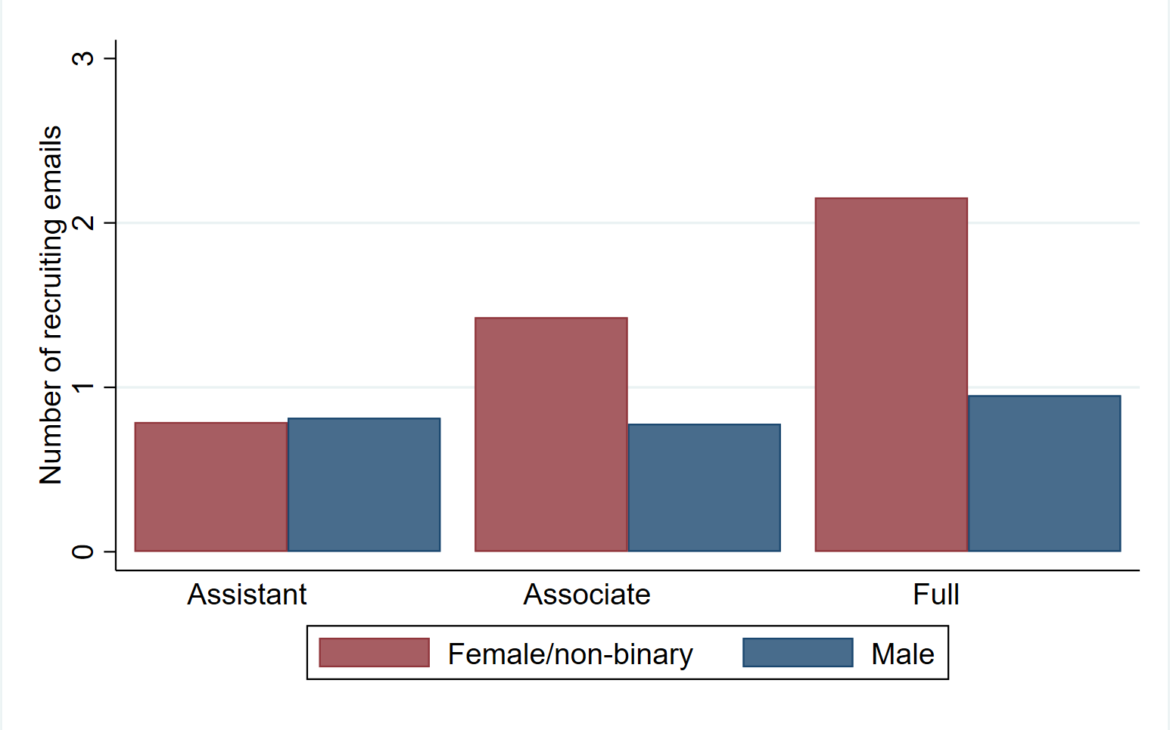 Number of recruiting emails

3
2
1
0

Assistant
Associate
Full

Female/non-binary
Male